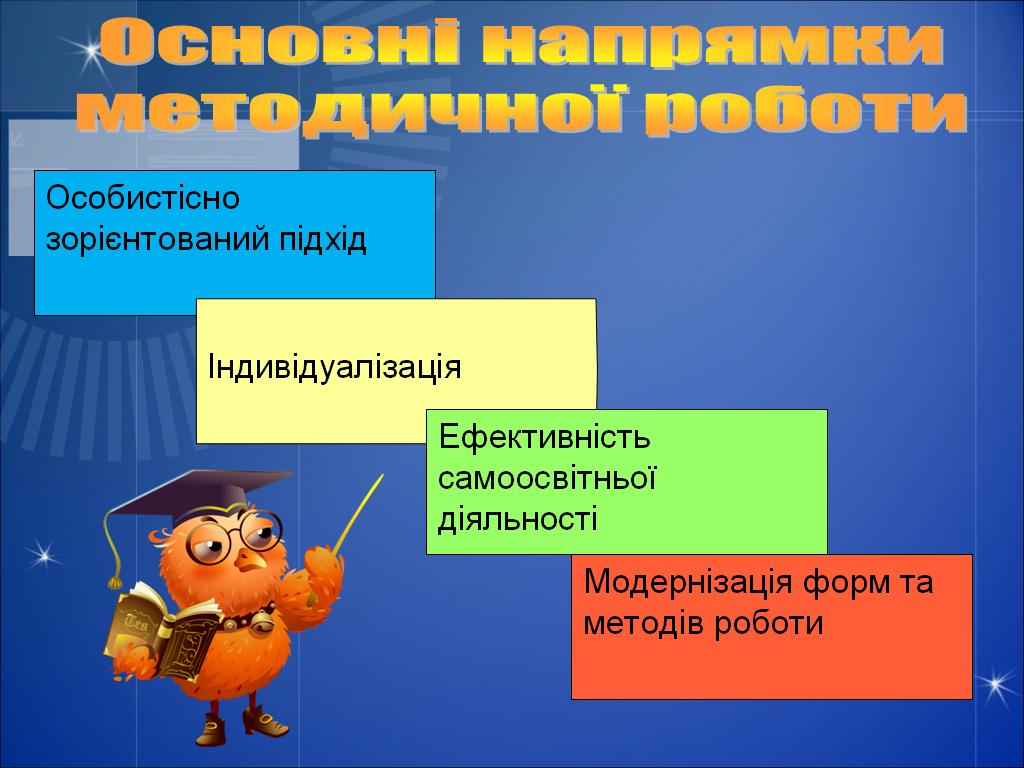 Основні напрямки методичної роботи

Особистісно зорієнтований підхід

Індивідуалізація

Ефективність самоосвітньої діяльності

Модернізація форм та методів роботи